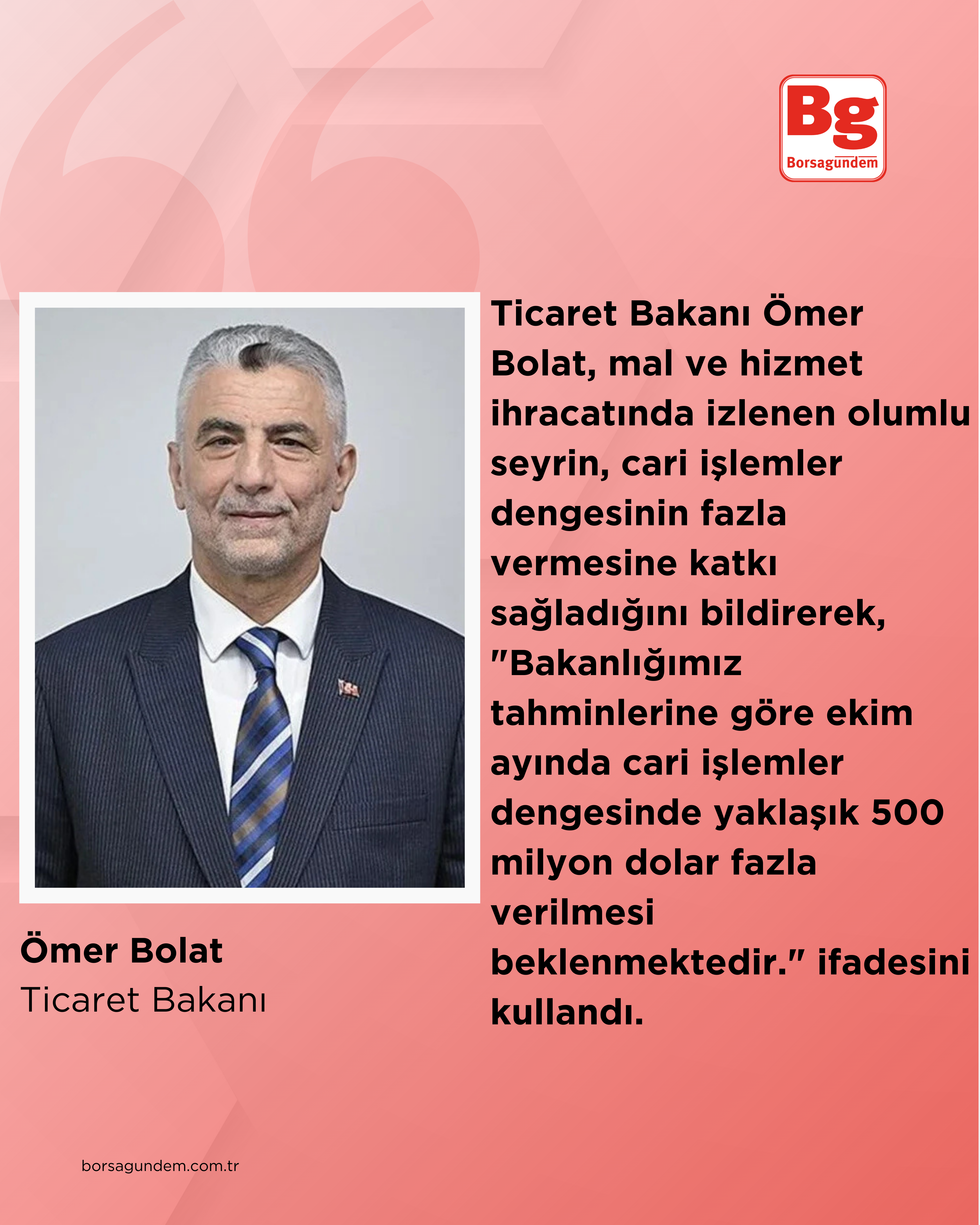 Bg
Borsagundem

Ticaret Bakanı Ömer Bolat, mal ve hizmet ihracatında izlenen olumlu seyrin, cari işlemler dengesinin fazla vermesine katkı sağladığını bildirerek, "Bakanlığımız tahminlerine göre ekim ayında cari işlemler dengesinde yaklaşık 500 milyon dolar fazla verilmesi beklenmektedir." ifadesini kullandı.

Ömer Bolat
Ticaret Bakanı

borsagundem.com.tr